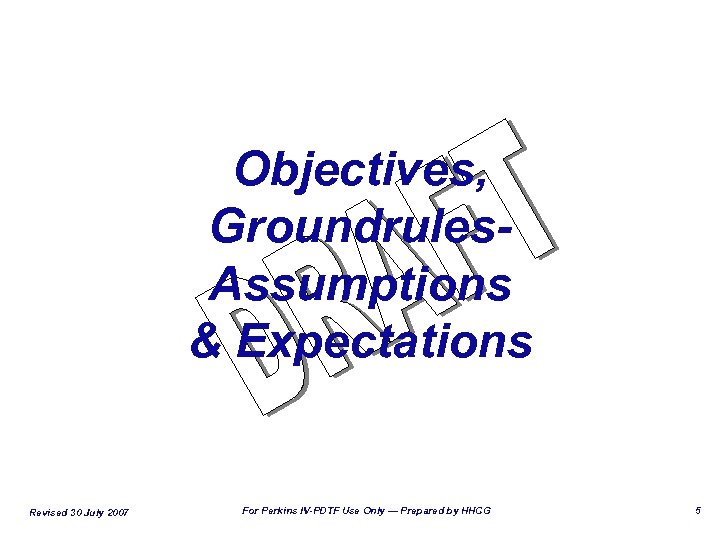 Objectives, Groundrules-Assumptions & Expectations

DRAFT

Revised 30 July 2007

For Perkins IV-PDTF Use Only — Prepared by HHCG

5